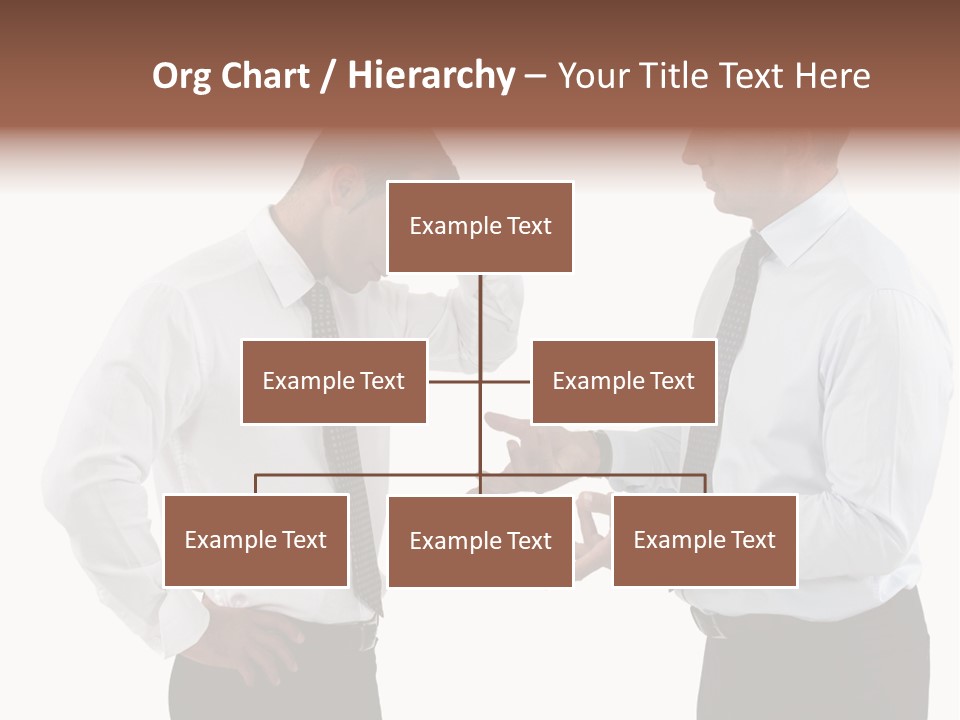 Org Chart / Hierarchy – Your Title Text Here

Example Text

Example Text

Example Text

Example Text

Example Text

Example Text